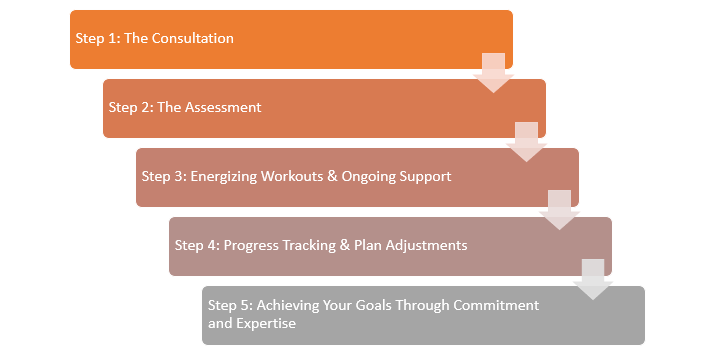 Step 1: The Consultation

Step 2: The Assessment

Step 3: Energizing Workouts & Ongoing Support

Step 4: Progress Tracking & Plan Adjustments

Step 5: Achieving Your Goals Through Commitment and Expertise